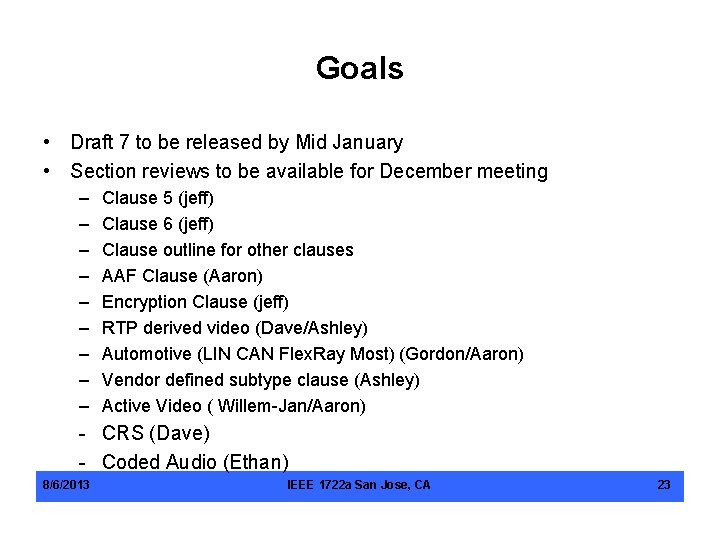 Goals

• Draft 7 to be released by Mid January
• Section reviews to be available for December meeting
– Clause 5 (jeff)
– Clause 6 (jeff)
– Clause outline for other clauses
– AAF Clause (Aaron)
– Encryption Clause (jeff)
– RTP derived video (Dave/Ashley)
– Automotive (LIN CAN FlexRay Most) (Gordon/Aaron)
– Vendor defined subtype clause (Ashley)
– Active Video ( Willem-Jan/Aaron)
- CRS (Dave)
- Coded Audio (Ethan)

8/6/2013 IEEE 1722a San Jose, CA 23